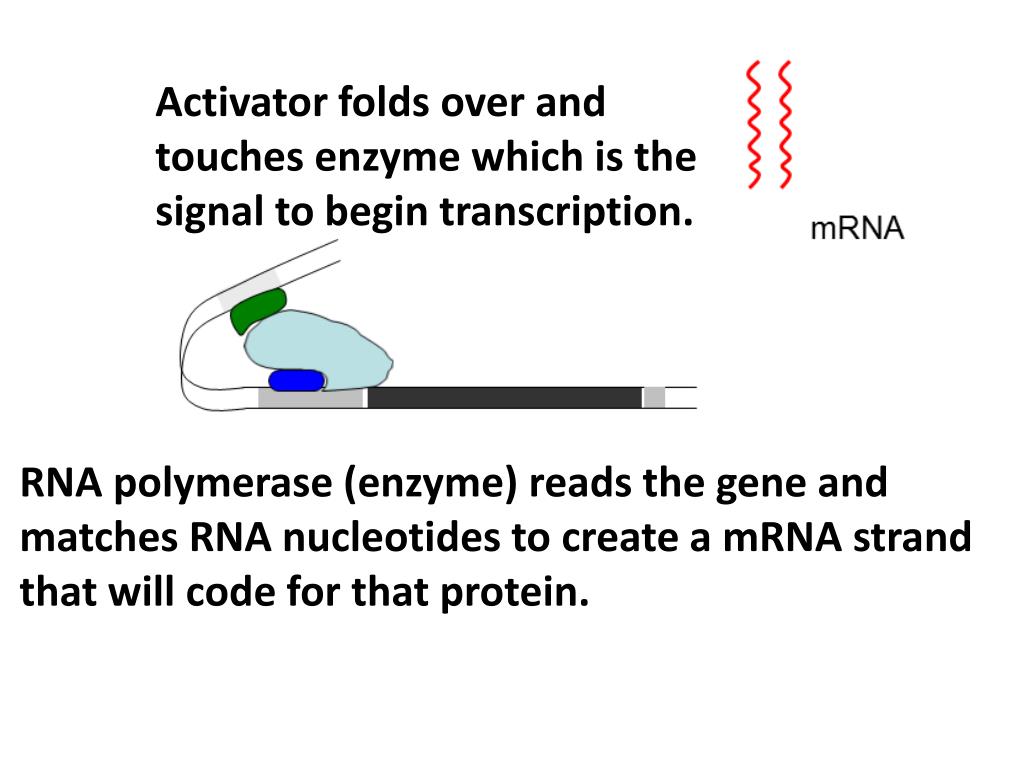 Activator folds over and touches enzyme which is the signal to begin transcription.

mRNA

RNA polymerase (enzyme) reads the gene and matches RNA nucleotides to create a mRNA strand that will code for that protein.